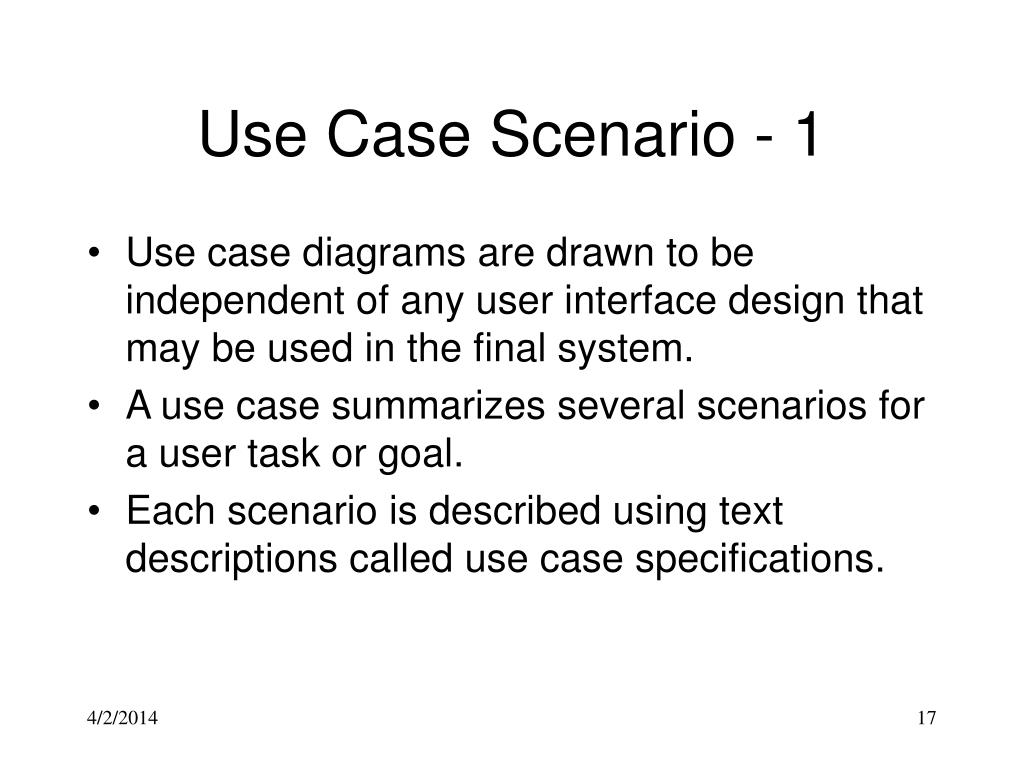 Use Case Scenario - 1

• Use case diagrams are drawn to be independent of any user interface design that may be used in the final system.
• A use case summarizes several scenarios for a user task or goal.
• Each scenario is described using text descriptions called use case specifications.

4/2/2014

17